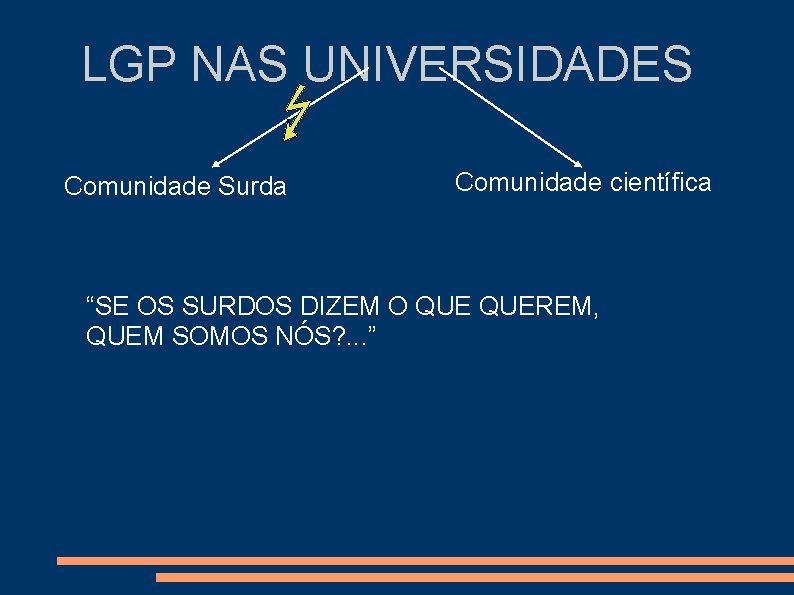 LGP NAS UNIVERSIDADES

Comunidade Surda

Comunidade científica

“SE OS SURDOS DIZEM O QUE QUEREM, QUEM SOMOS NÓS?...”